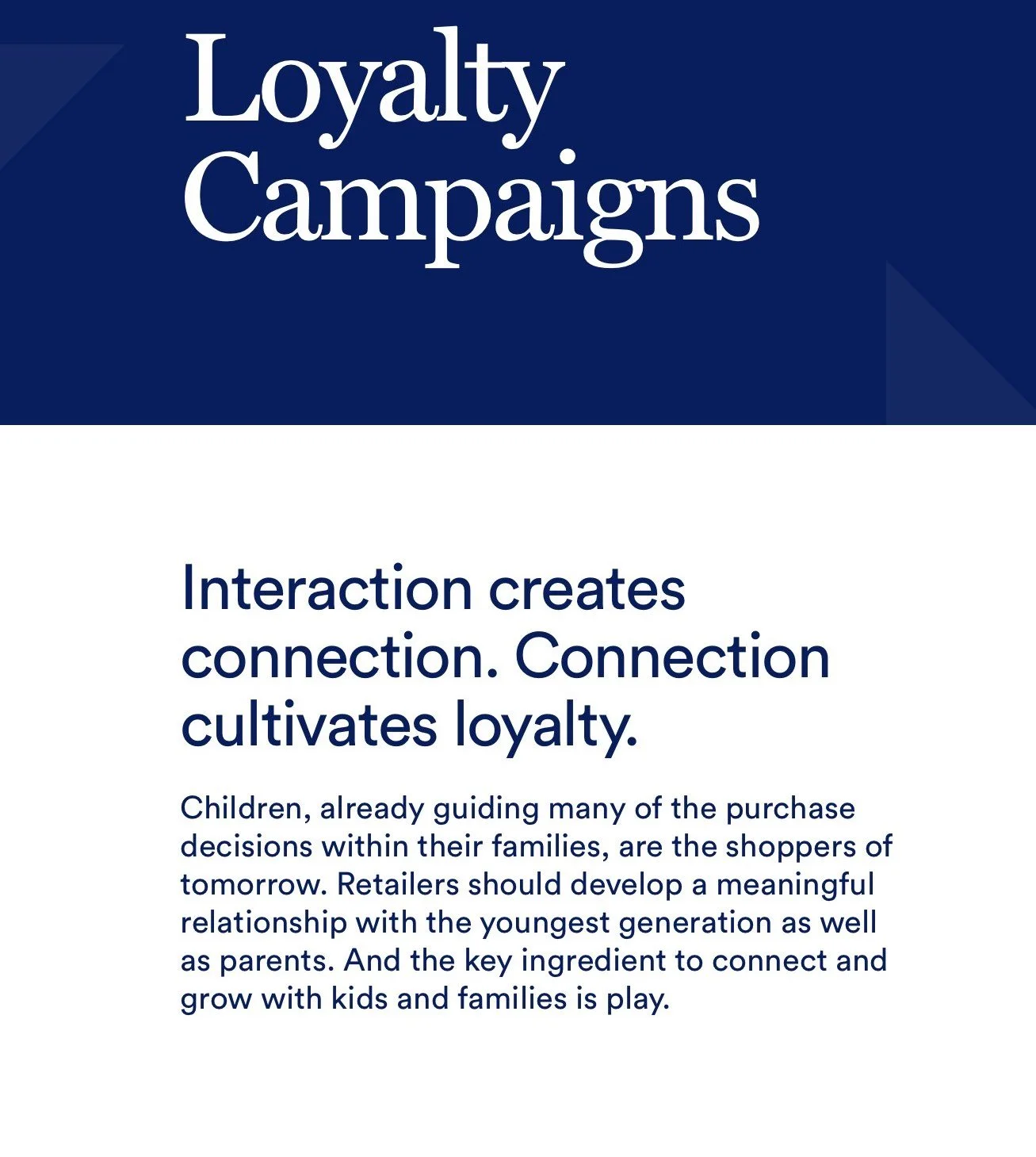 Loyalty Campaigns

Interaction creates connection. Connection cultivates loyalty.

Children, already guiding many of the purchase decisions within their families, are the shoppers of tomorrow. Retailers should develop a meaningful relationship with the youngest generation as well as parents. And the key ingredient to connect and grow with kids and families is play.